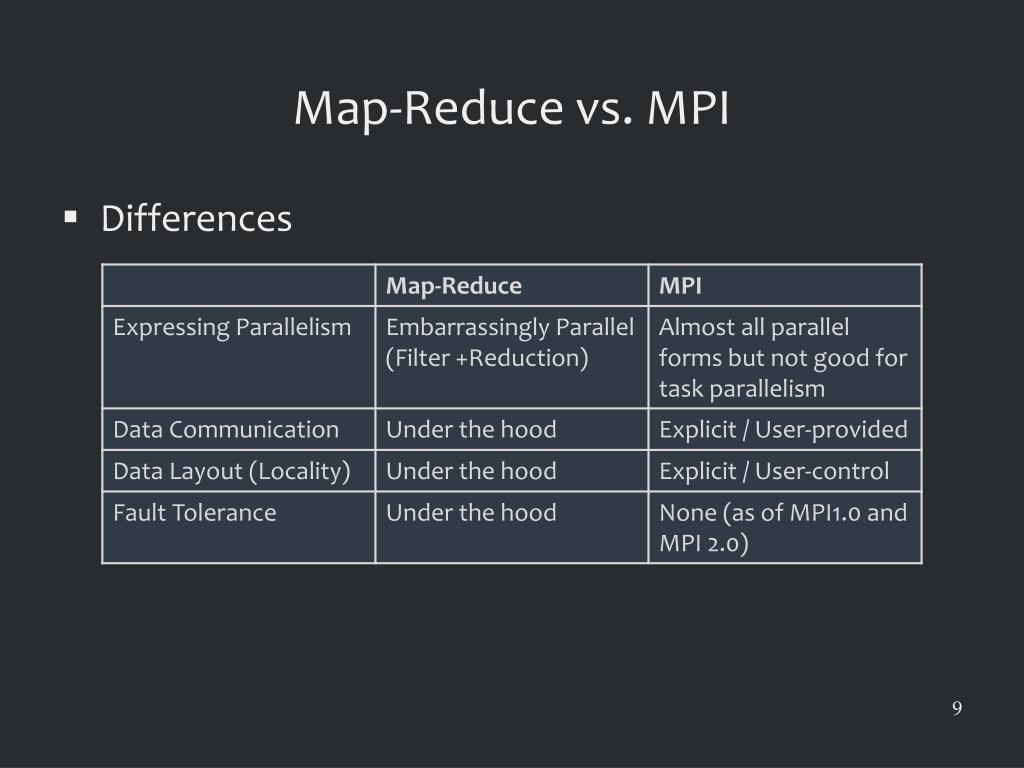 Map-Reduce vs. MPI

▪ Differences

| | Map-Reduce | MPI |
|---|---|---|
| Expressing Parallelism | Embarrassingly Parallel (Filter +Reduction) | Almost all parallel forms but not good for task parallelism |
| Data Communication | Under the hood | Explicit / User-provided |
| Data Layout (Locality) | Under the hood | Explicit / User-control |
| Fault Tolerance | Under the hood | None (as of MPI1.0 and MPI 2.0) |

9